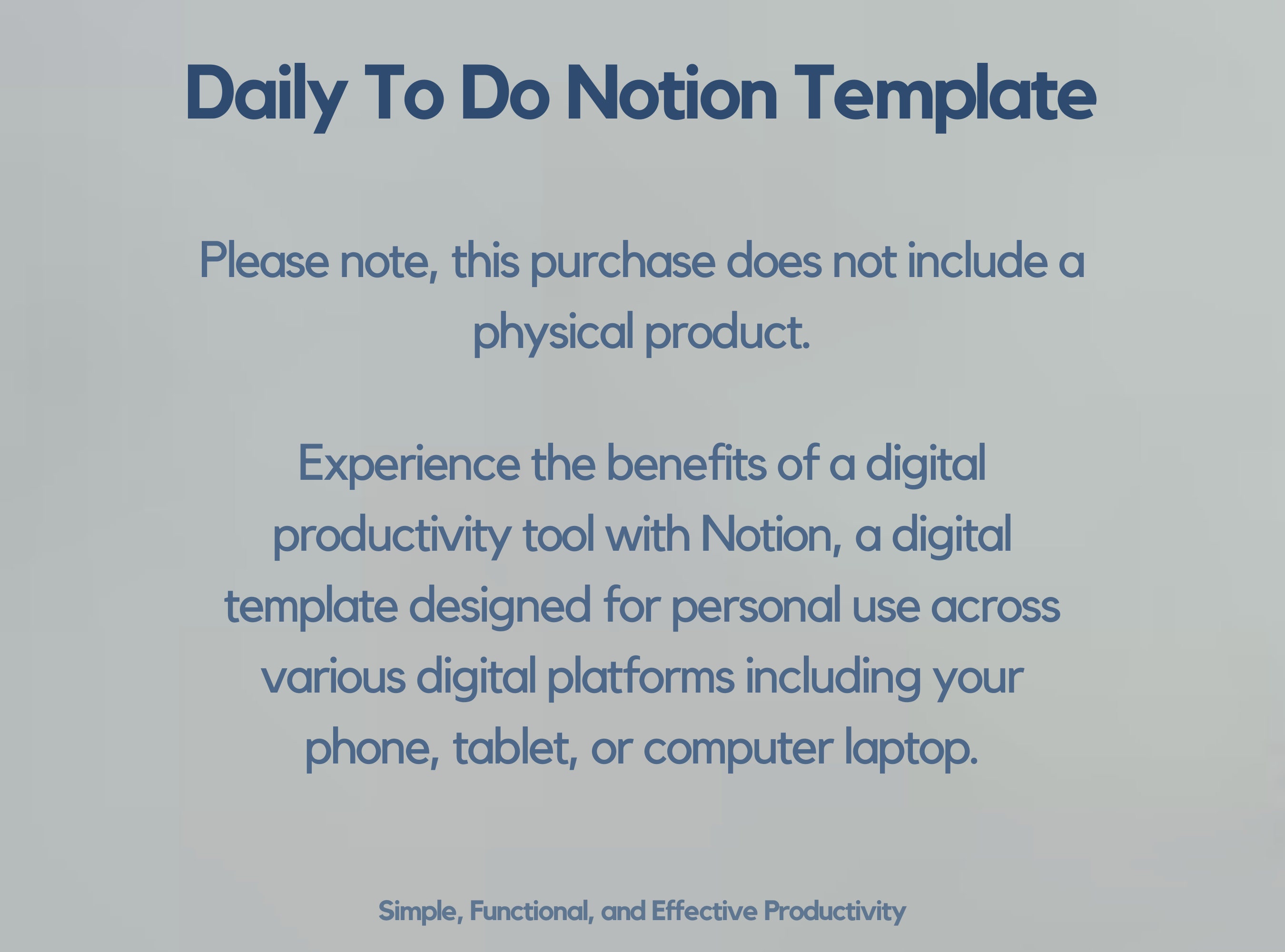 Daily To Do Notion Template

Please note, this purchase does not include a physical product.

Experience the benefits of a digital productivity tool with Notion, a digital template designed for personal use across various digital platforms including your phone, tablet, or computer laptop.

Simple, Functional, and Effective Productivity